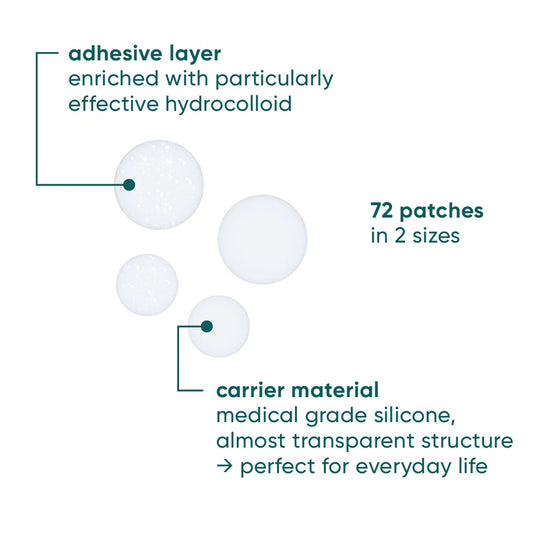 adhesive layer
enriched with particularly effective hydrocolloid

72 patches
in 2 sizes

carrier material
medical grade silicone, almost transparent structure
→ perfect for everyday life